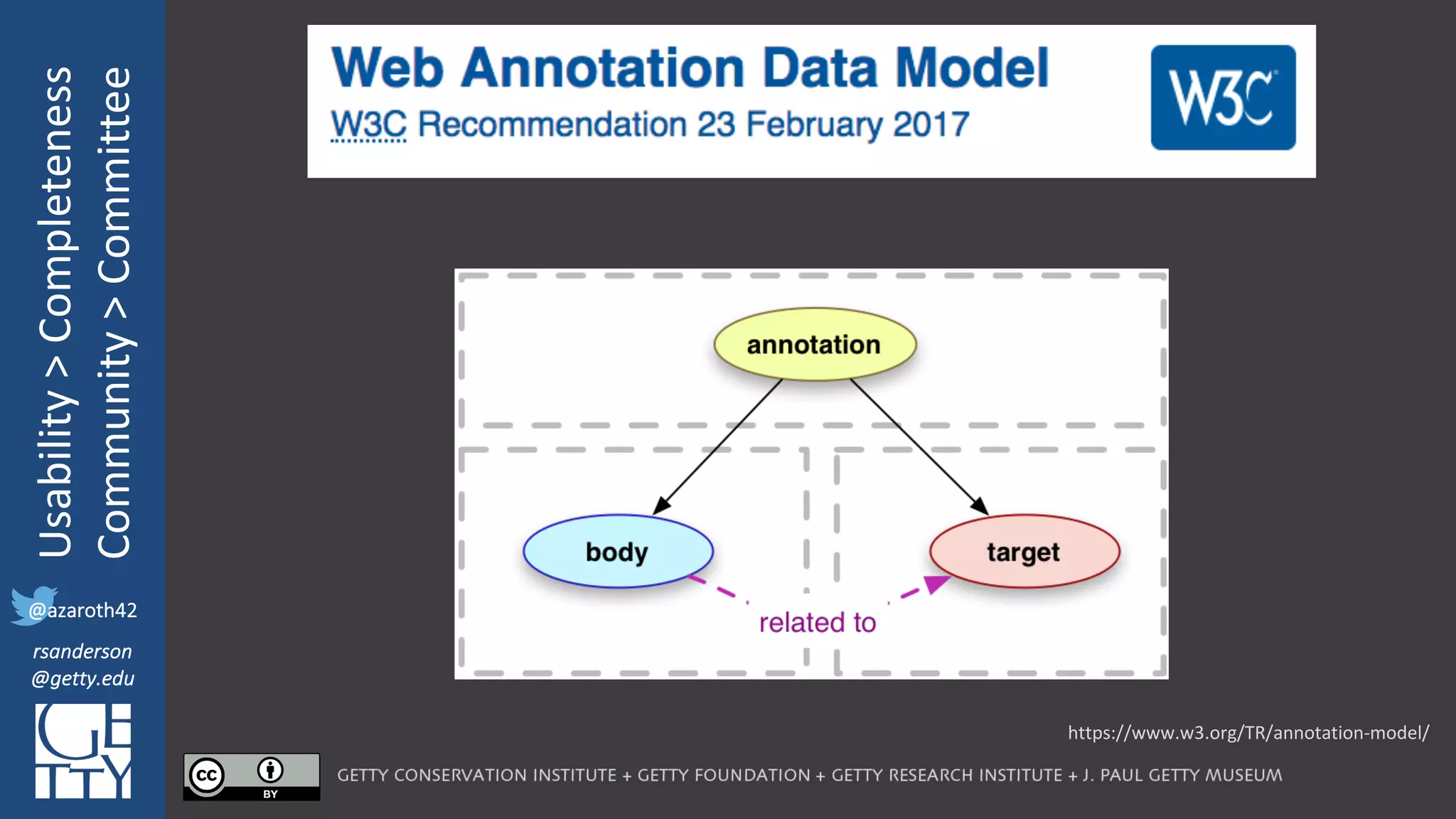 Usability > Completeness
Community > Committee

@azaroth42

rsanderson @getty.edu

GETTY

Web Annotation Data Model
W3C Recommendation 23 February 2017

W3C

annotation

body

target

related to

https://www.w3.org/TR/annotation-model/

cc BY

GETTY CONSERVATION INSTITUTE + GETTY FOUNDATION + GETTY RESEARCH INSTITUTE + J. PAUL GETTY MUSEUM